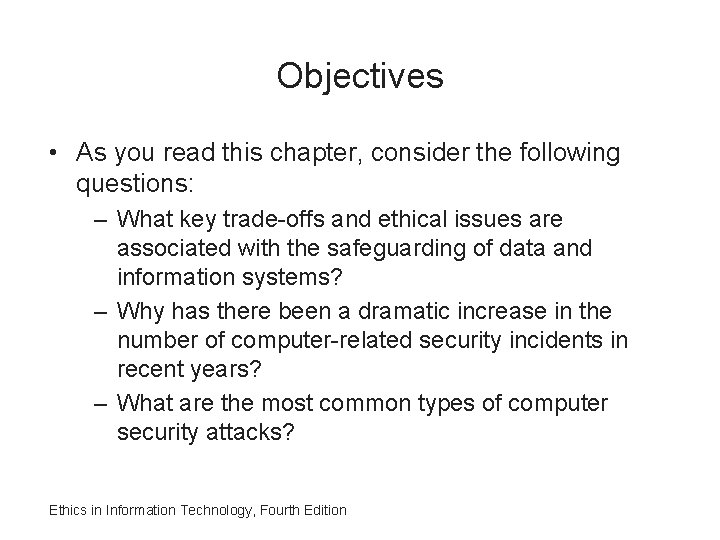 Objectives

• As you read this chapter, consider the following questions:
– What key trade-offs and ethical issues are associated with the safeguarding of data and information systems?
– Why has there been a dramatic increase in the number of computer-related security incidents in recent years?
– What are the most common types of computer security attacks?

Ethics in Information Technology, Fourth Edition